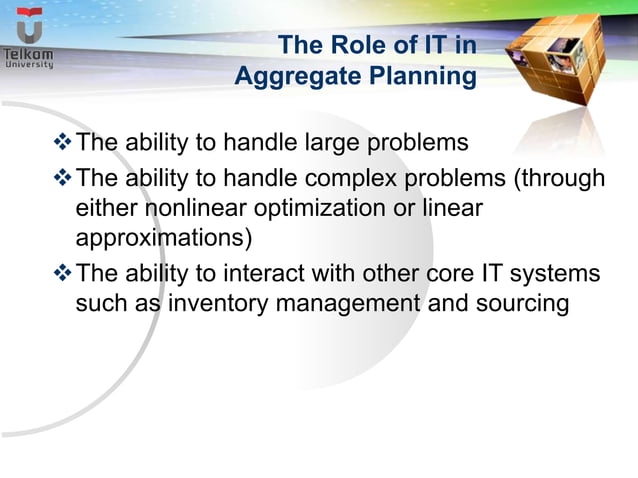 Telkom University

The Role of IT in Aggregate Planning

❖ The ability to handle large problems

❖ The ability to handle complex problems (through either nonlinear optimization or linear approximations)

❖ The ability to interact with other core IT systems such as inventory management and sourcing